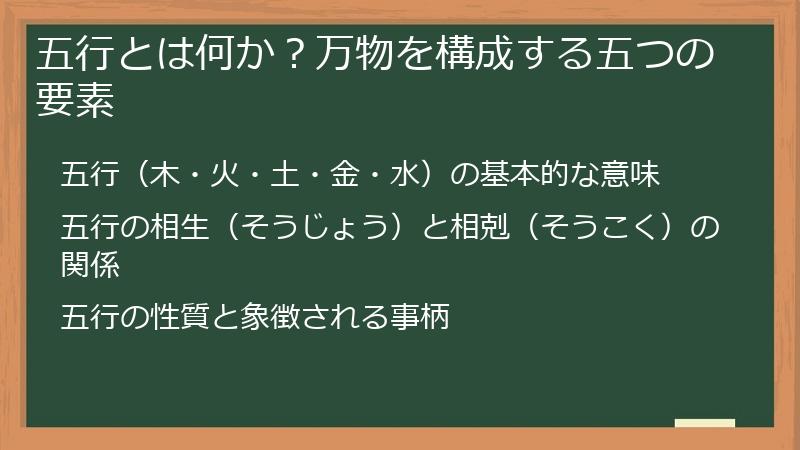 五行とは何か？万物を構成する五つの要素

五行（木・火・土・金・水）の基本的な意味

五行の相生（そうじょう）と相剋（そうこく）の関係

五行の性質と象徴される事柄